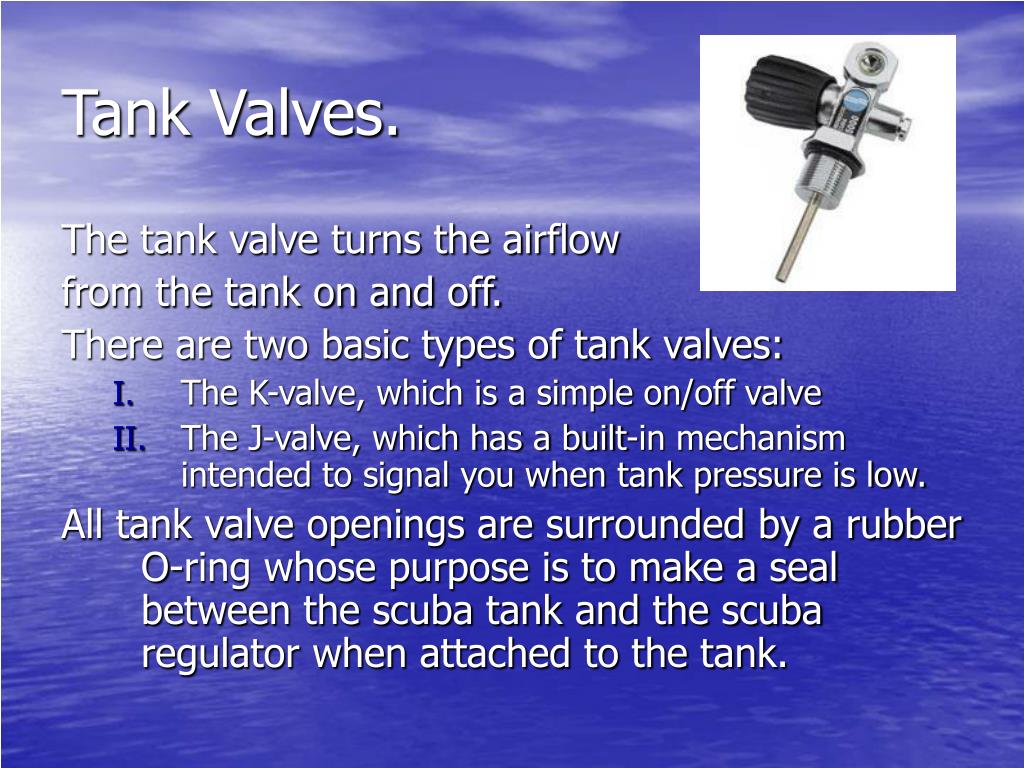 Tank Valves.

The tank valve turns the airflow from the tank on and off.

There are two basic types of tank valves:

I. The K-valve, which is a simple on/off valve

II. The J-valve, which has a built-in mechanism intended to signal you when tank pressure is low.

All tank valve openings are surrounded by a rubber O-ring whose purpose is to make a seal between the scuba tank and the scuba regulator when attached to the tank.